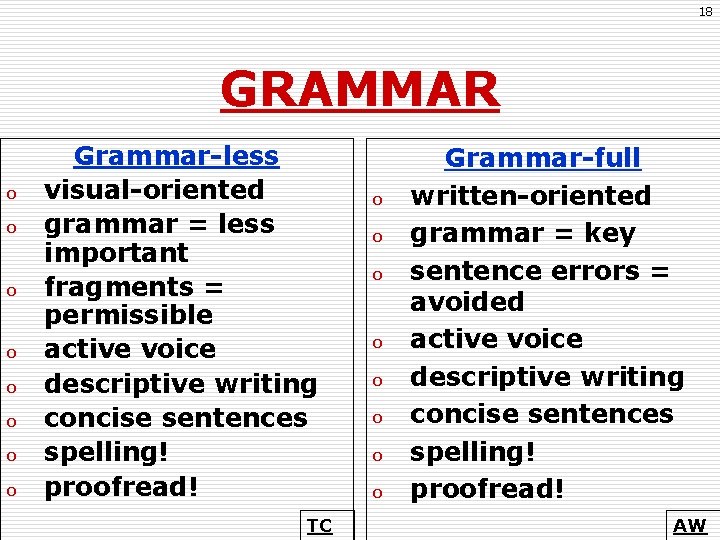 18

GRAMMAR

Grammar-less

o visual-oriented
o grammar = less important
o fragments = permissible
o active voice
o descriptive writing
o concise sentences
o spelling!
o proofread!

TC

Grammar-full

o written-oriented
o grammar = key
o sentence errors = avoided
o active voice
o descriptive writing
o concise sentences
o spelling!
o proofread!

AW